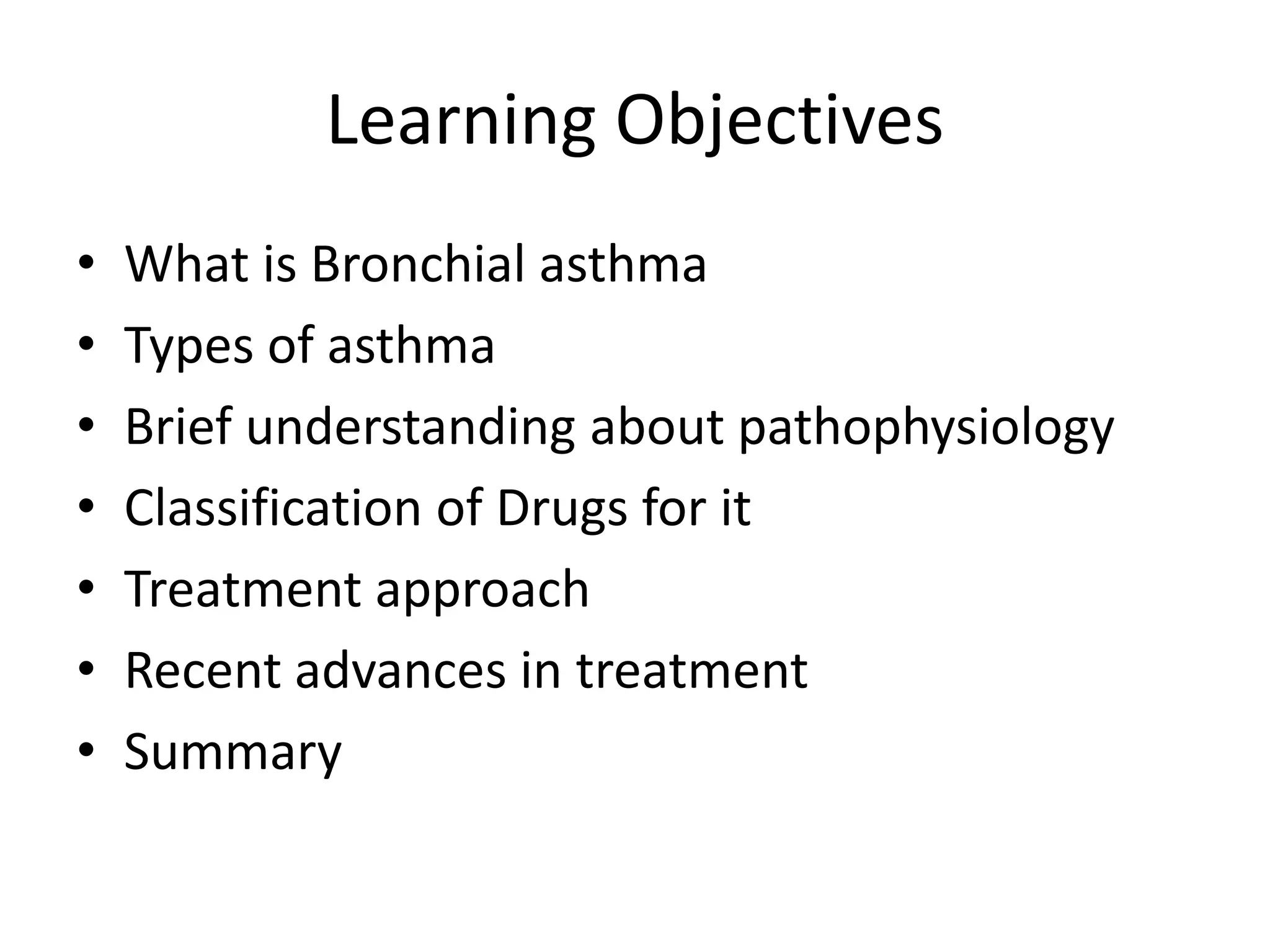 Learning Objectives

• What is Bronchial asthma
• Types of asthma
• Brief understanding about pathophysiology
• Classification of Drugs for it
• Treatment approach
• Recent advances in treatment
• Summary